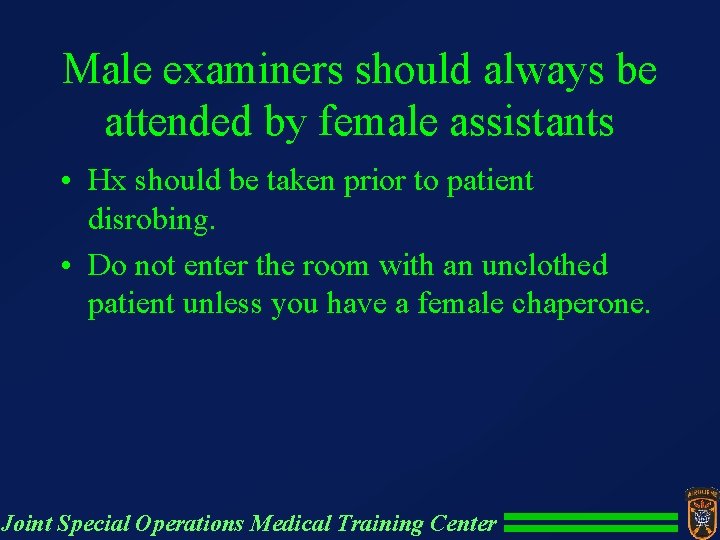 Male examiners should always be attended by female assistants

• Hx should be taken prior to patient disrobing.

• Do not enter the room with an unclothed patient unless you have a female chaperone.

Joint Special Operations Medical Training Center